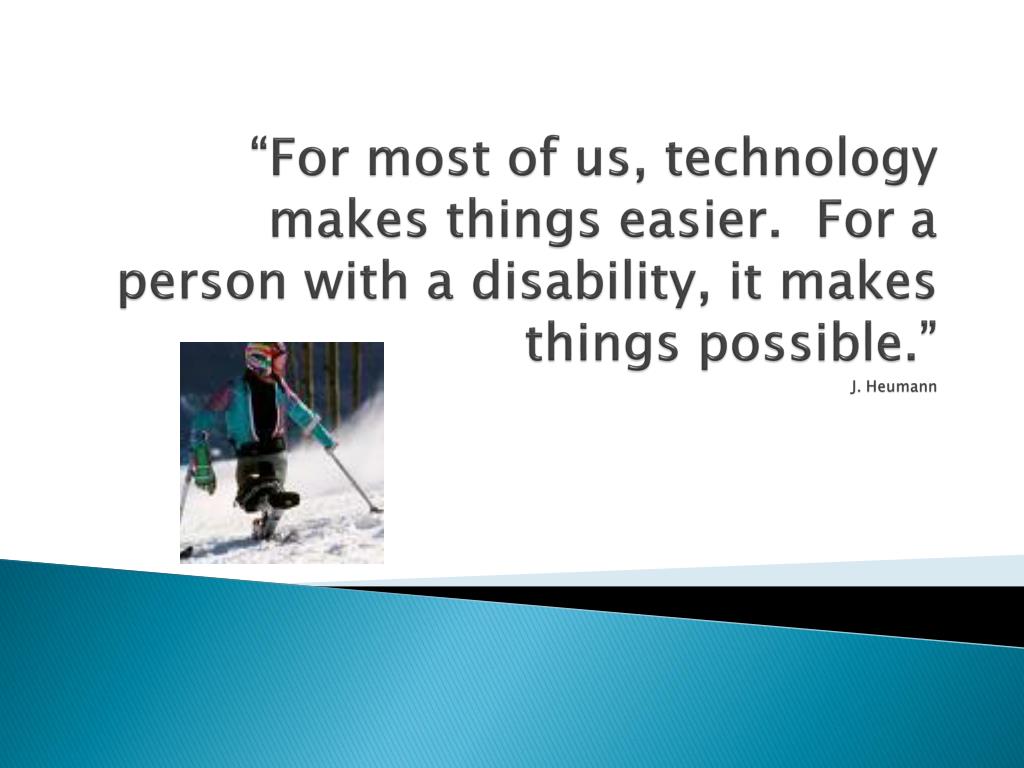 “For most of us, technology makes things easier.  For a person with a disability, it makes things possible.”

J. Heumann